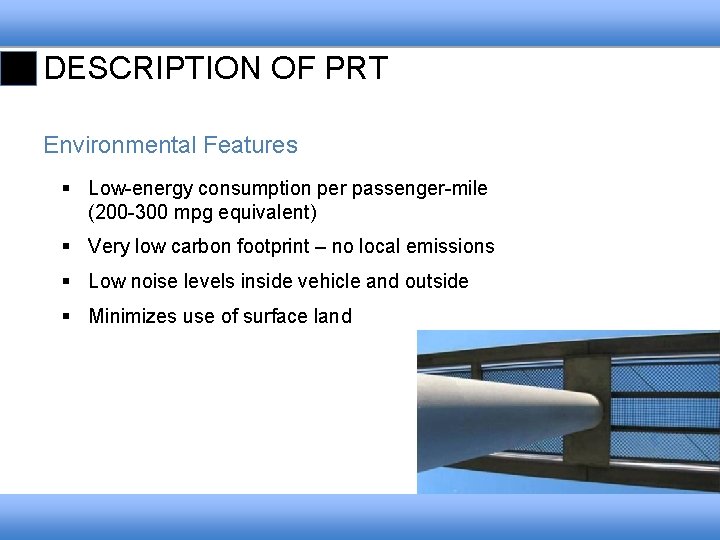 DESCRIPTION OF PRT

Environmental Features

▪ Low-energy consumption per passenger-mile (200-300 mpg equivalent)

▪ Very low carbon footprint – no local emissions

▪ Low noise levels inside vehicle and outside

▪ Minimizes use of surface land